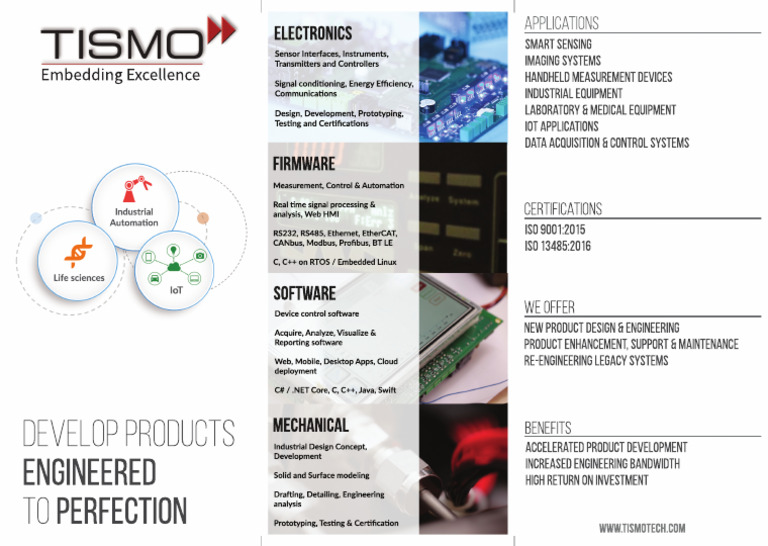 TISMO
Embedding Excellence

Industrial Automation

Life sciences

IoT

DEVELOP PRODUCTS
ENGINEERED
TO PERFECTION

ELECTRONICS
Sensor Interfaces, Instruments, Transmitters and Controllers

Signal conditioning, Energy Efficiency, Communications

Design, Development, Prototyping, Testing and Certifications

FIRMWARE
Measurement, Control & Automation

Real time signal processing & analysis, Web HMI

RS232, RS485, Ethernet, EtherCAT, CANbus, Modbus, Profibus, BT LE

C, C++ on RTOS / Embedded Linux

SOFTWARE
Device control software

Acquire, Analyze, Visualize & Reporting software

Web, Mobile, Desktop Apps, Cloud deployment

C# / .NET Core, C, C++, Java, Swift

MECHANICAL
Industrial Design Concept, Development

Solid and Surface modeling

Drafting, Detailing, Engineering analysis

Prototyping, Testing & Certification

APPLICATIONS
SMART SENSING
IMAGING SYSTEMS
HANDHELD MEASUREMENT DEVICES
INDUSTRIAL EQUIPMENT
LABORATORY & MEDICAL EQUIPMENT
IOT APPLICATIONS
DATA ACQUISITION & CONTROL SYSTEMS

CERTIFICATIONS
ISO 9001:2015
ISO 13485:2016

WE OFFER
NEW PRODUCT DESIGN & ENGINEERING
PRODUCT ENHANCEMENT, SUPPORT & MAINTENANCE
RE-ENGINEERING LEGACY SYSTEMS

BENEFITS
ACCELERATED PRODUCT DEVELOPMENT
INCREASED ENGINEERING BANDWIDTH
HIGH RETURN ON INVESTMENT

WWW.TISMOTECH.COM